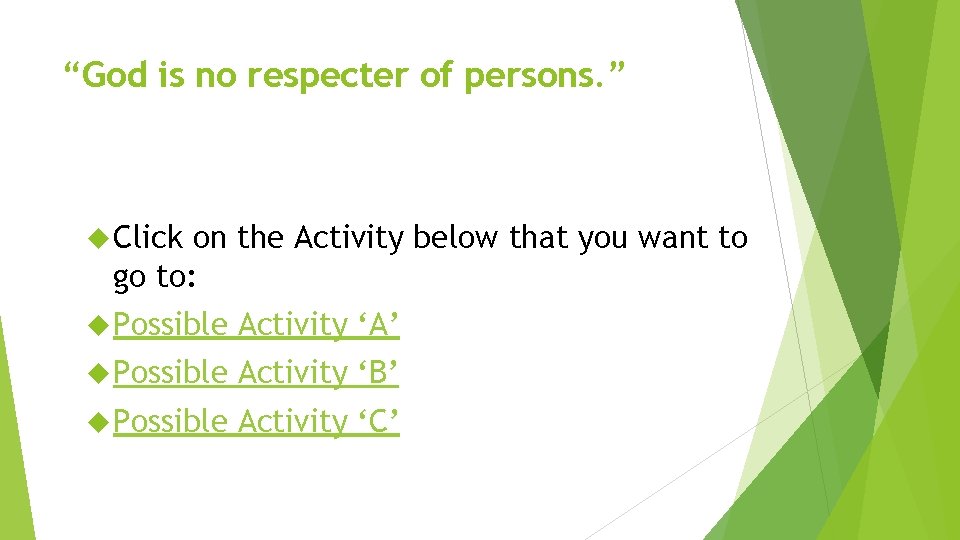 “God is no respecter of persons.”

Click on the Activity below that you want to go to:

Possible Activity ‘A’

Possible Activity ‘B’

Possible Activity ‘C’